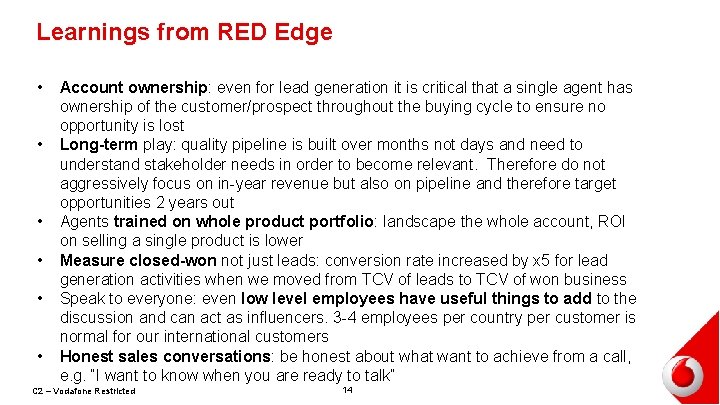 Learnings from RED Edge

• Account ownership: even for lead generation it is critical that a single agent has ownership of the customer/prospect throughout the buying cycle to ensure no opportunity is lost
• Long-term play: quality pipeline is built over months not days and need to understand stakeholder needs in order to become relevant. Therefore do not aggressively focus on in-year revenue but also on pipeline and therefore target opportunities 2 years out
• Agents trained on whole product portfolio: landscape the whole account, ROI on selling a single product is lower
• Measure closed-won not just leads: conversion rate increased by x5 for lead generation activities when we moved from TCV of leads to TCV of won business
• Speak to everyone: even low level employees have useful things to add to the discussion and can act as influencers. 3-4 employees per country per customer is normal for our international customers
• Honest sales conversations: be honest about what want to achieve from a call, e.g. "I want to know when you are ready to talk"

C2 – Vodafone Restricted

14